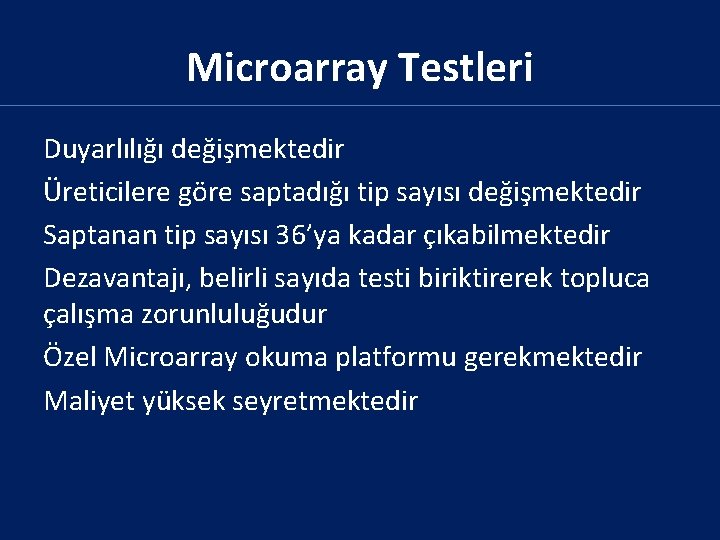 Microarray Testleri

Duyarlılığı değişmektedir

Üreticilere göre saptadığı tip sayısı değişmektedir

Saptanan tip sayısı 36’ya kadar çıkabilmektedir

Dezavantajı, belirli sayıda testi biriktirerek topluca çalışma zorunluluğudur

Özel Microarray okuma platformu gerekmektedir

Maliyet yüksek seyretmektedir